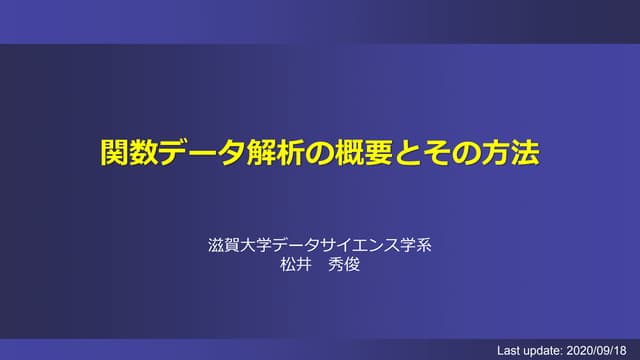 関数データ解析の概要とその方法

滋賀大学データサイエンス学系
松井　秀俊

Last update: 2020/09/18